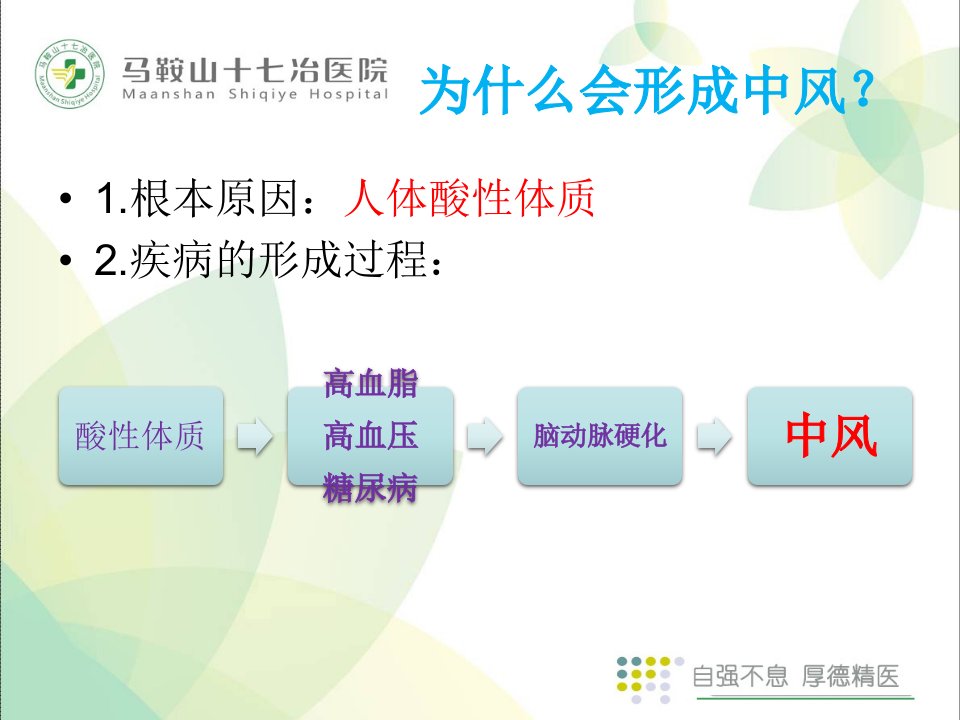 马鞍山十七冶医院
Maanshan Shiqiye Hospital

为什么会形成中风？

• 1.根本原因：人体酸性体质
• 2.疾病的形成过程：

酸性体质

高血脂
高血压
糖尿病

脑动脉硬化

中风

自强不息 厚德精医